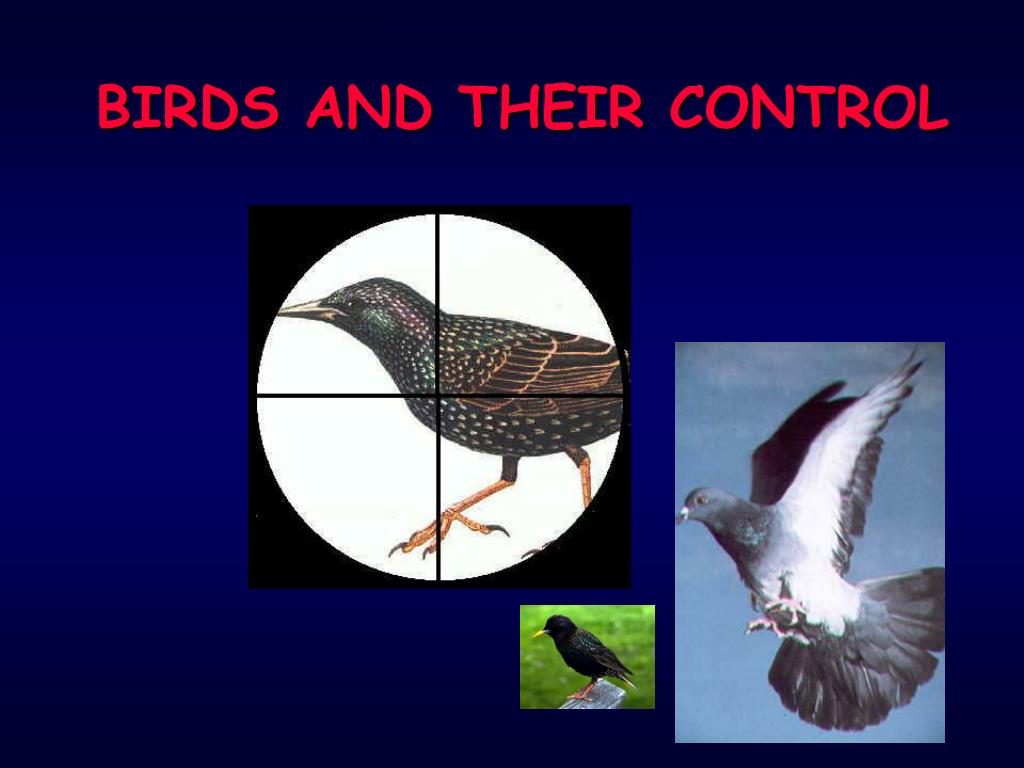 BIRDS AND THEIR CONTROL